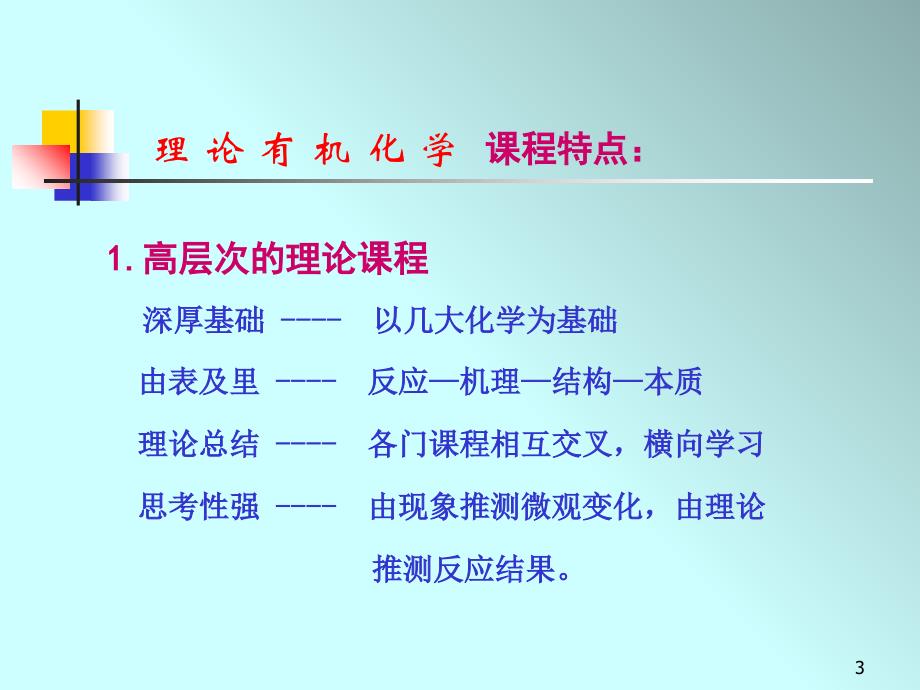 理 论 有 机 化 学 课程特点：

1. 高层次的理论课程

深厚基础 ---- 以几大化学为基础

由表及里 ---- 反应—机理—结构—本质

理论总结 ---- 各门课程相互交叉，横向学习

思考性强 ---- 由现象推测微观变化，由理论推测反应结果。

3